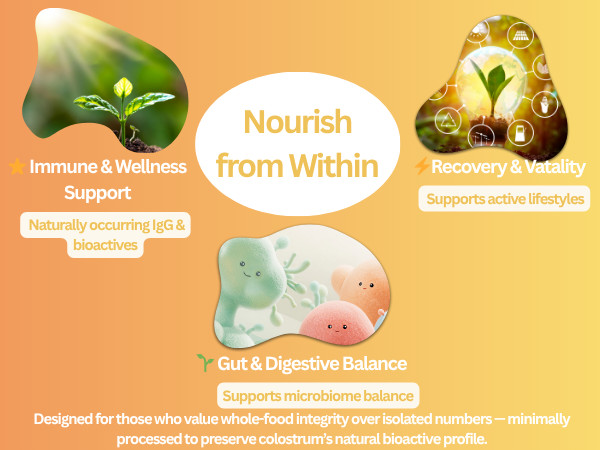 Immune & Wellness Support

Naturally occurring IgG & bioactives

Nourish from Within

Recovery & Vatality

Supports active lifestyles

Gut & Digestive Balance

Supports microbiome balance

Designed for those who value whole-food integrity over isolated numbers — minimally processed to preserve colostrum's natural bioactive profile.